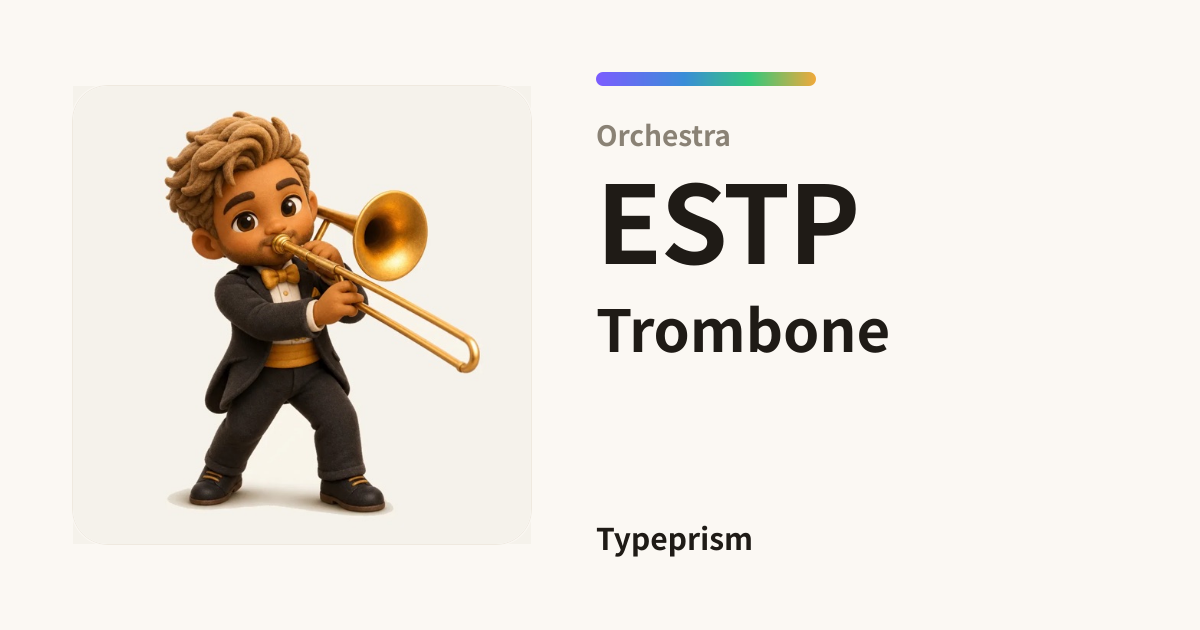 Orchestra

ESTP

Trombone

Typeprism